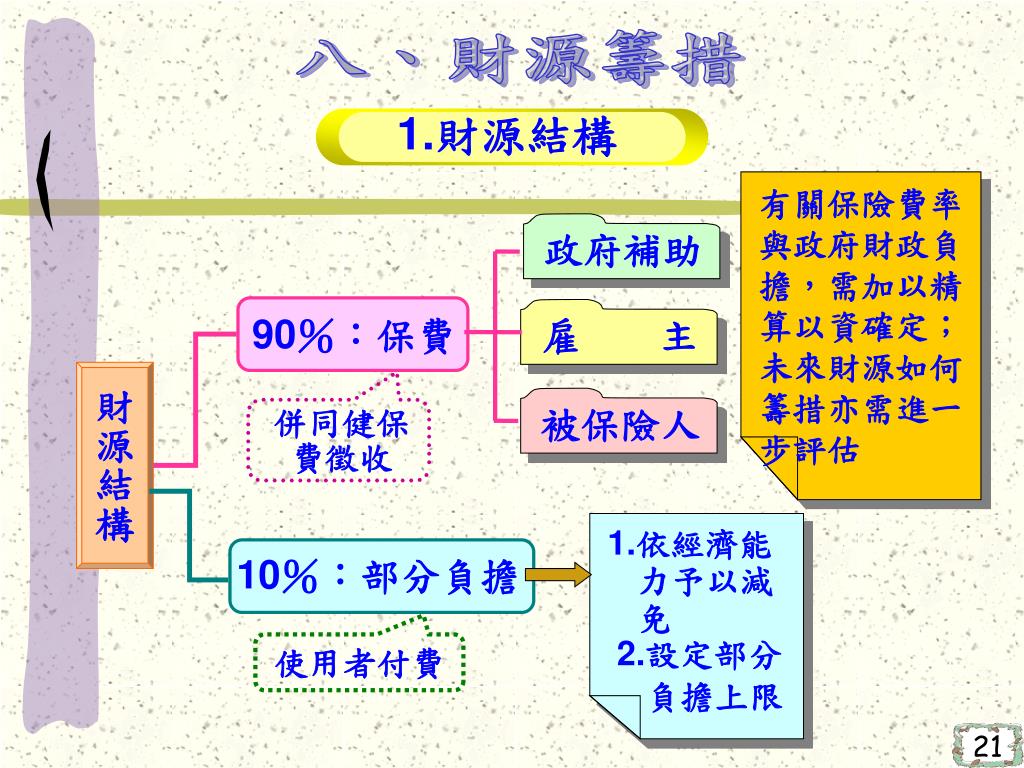 八、財源籌措

1.財源結構

財源結構

90％：保費

併同健保費徵收

政府補助

雇　　主

被保險人

有關保險費率與政府財政負擔，需加以精算以資確定；未來財源如何籌措亦需進一步評估

10％：部分負擔

使用者付費

1.依經濟能力予以減免
2.設定部分負擔上限

21